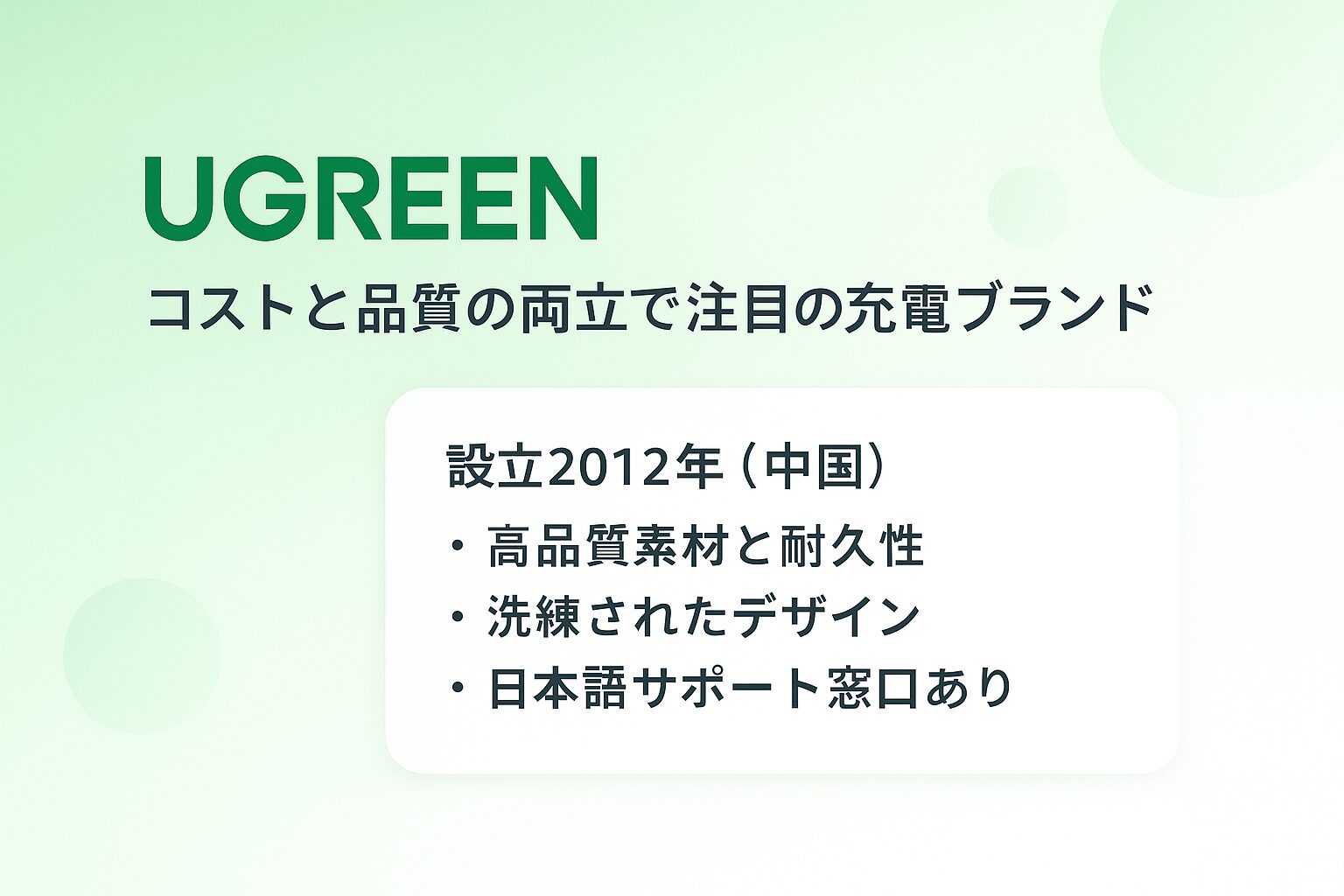 UGREEN

コストと品質の両立で注目の充電ブランド

設立2012年（中国）
・高品質素材と耐久性
・洗練されたデザイン
・日本語サポート窓口あり